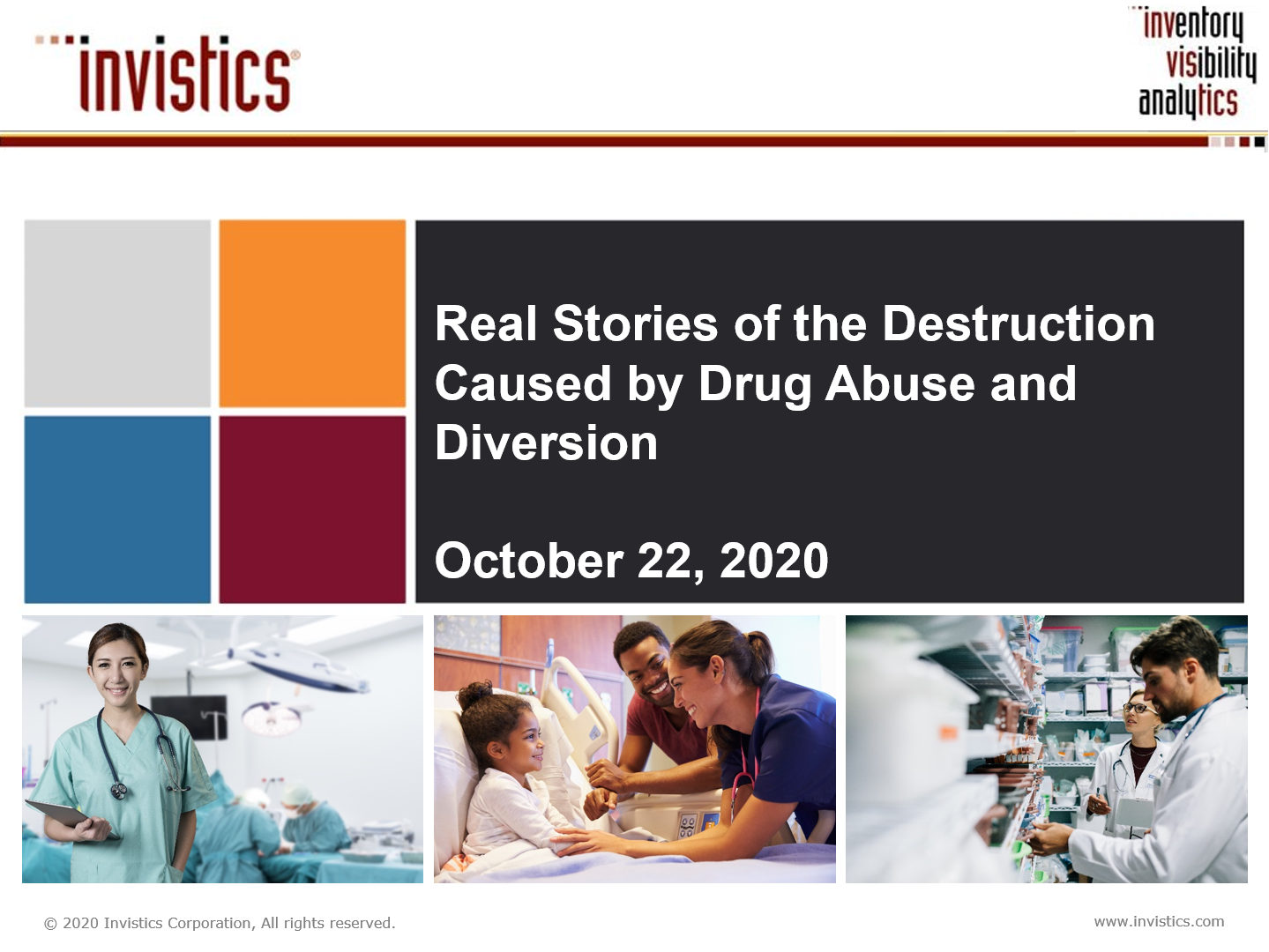 invistics®

inventory
visibility
analytics

Real Stories of the Destruction Caused by Drug Abuse and Diversion

October 22, 2020

© 2020 Invistics Corporation, All rights reserved.

www.invistics.com